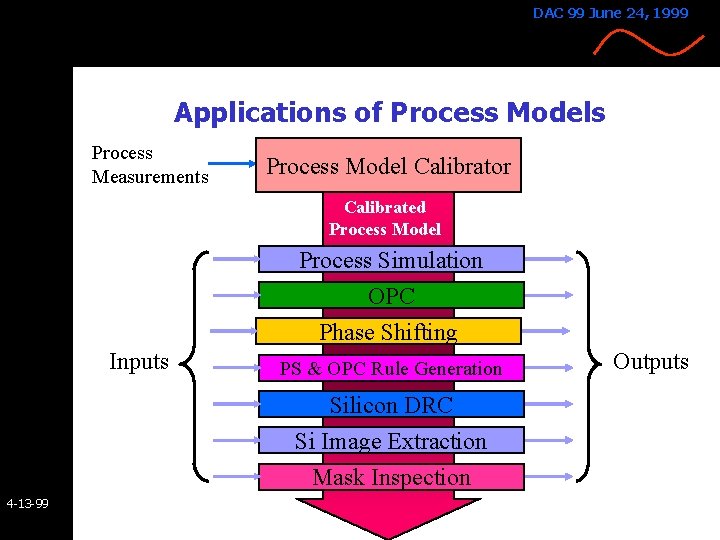 DAC 99 June 24, 1999

Applications of Process Models

Process
Measurements

Process Model Calibrator

Calibrated
Process Model

Inputs

Process Simulation

OPC

Phase Shifting

PS & OPC Rule Generation

Silicon DRC

Si Image Extraction

Mask Inspection

Outputs

4-13-99